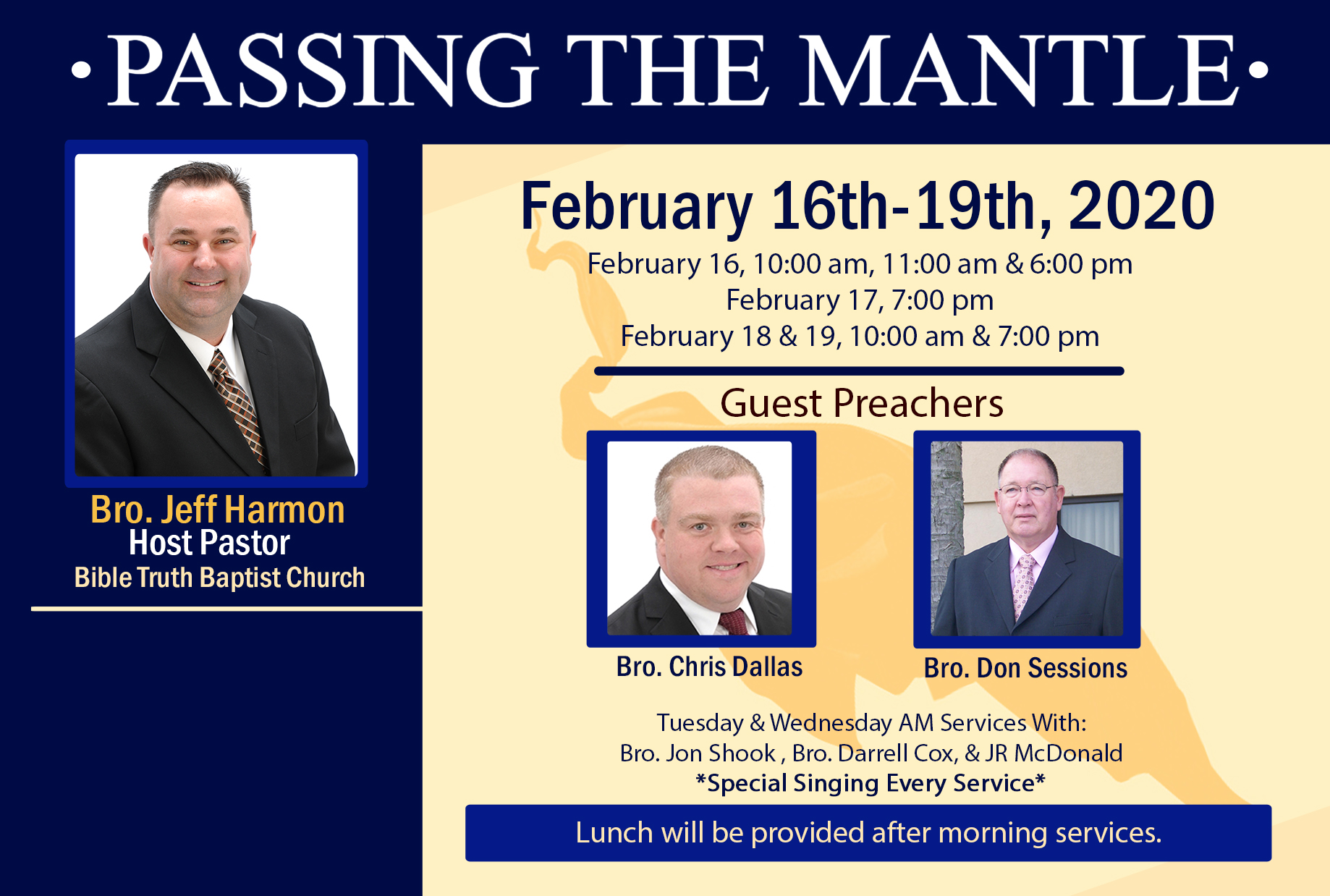 ·PASSING THE MANTLE·

Bro. Jeff Harmon
Host Pastor
Bible Truth Baptist Church

February 16th-19th, 2020
February 16, 10:00 am, 11:00 am & 6:00 pm
February 17, 7:00 pm
February 18 & 19, 10:00 am & 7:00 pm

Guest Preachers

Bro. Chris Dallas

Bro. Don Sessions

Tuesday & Wednesday AM Services With:
Bro. Jon Shook , Bro. Darrell Cox, & JR McDonald
*Special Singing Every Service*

Lunch will be provided after morning services.